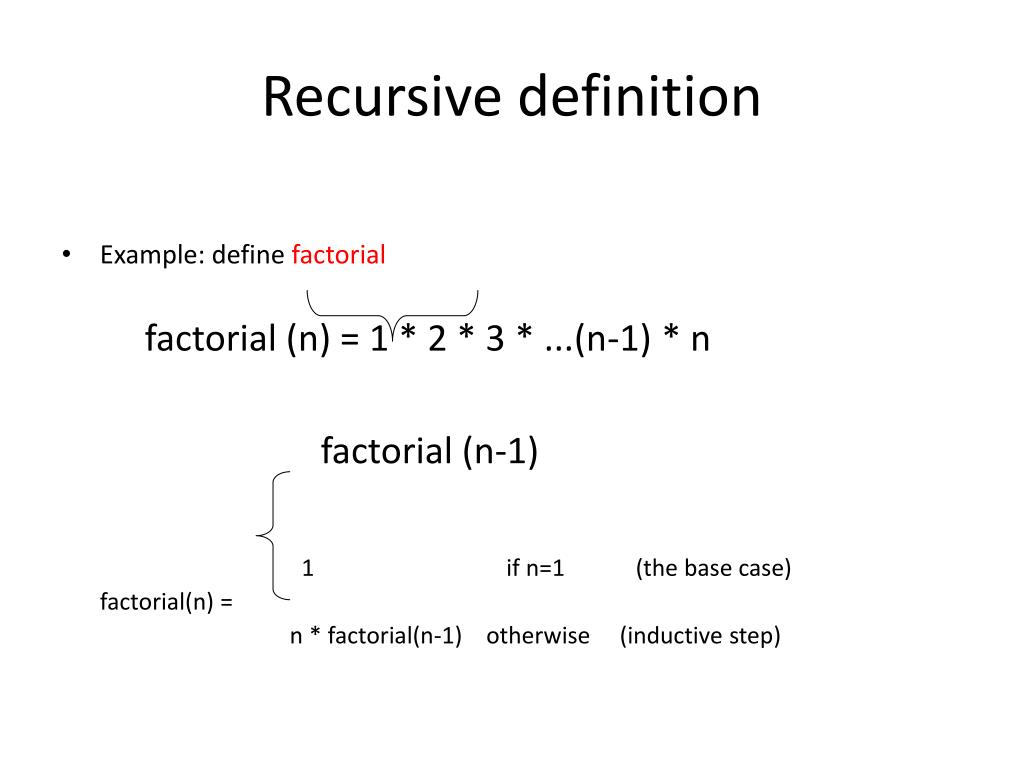 Recursive definition

• Example: define factorial

factorial (n) = 1 * 2 * 3 * ...(n-1) * n

factorial (n-1)

1 if n=1 (the base case)

factorial(n) =

n * factorial(n-1) otherwise (inductive step)